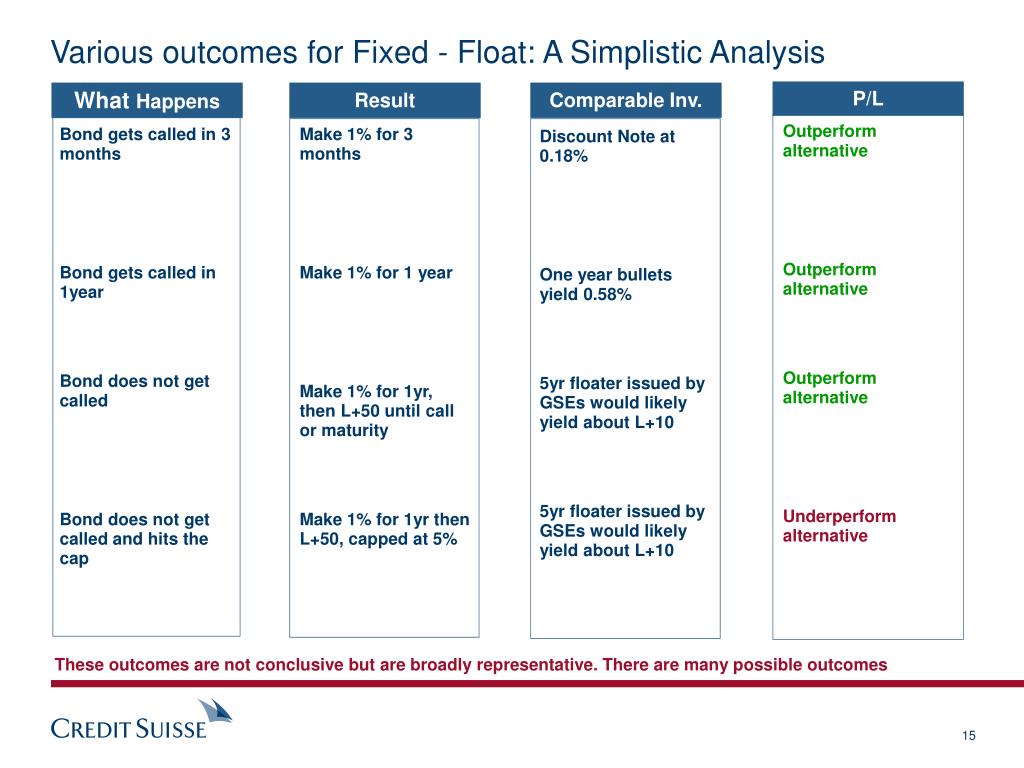 Various outcomes for Fixed - Float: A Simplistic Analysis

| What Happens | Result | Comparable Inv. | P/L |
|---|---|---|---|
| Bond gets called in 3 months | Make 1% for 3 months | Discount Note at 0.18% | Outperform alternative |
| Bond gets called in 1year | Make 1% for 1 year | One year bullets yield 0.58% | Outperform alternative |
| Bond does not get called | Make 1% for 1yr, then L+50 until call or maturity | 5yr floater issued by GSEs would likely yield about L+10 | Outperform alternative |
| Bond does not get called and hits the cap | Make 1% for 1yr then L+50, capped at 5% | 5yr floater issued by GSEs would likely yield about L+10 | Underperform alternative |

These outcomes are not conclusive but are broadly representative. There are many possible outcomes

CREDIT SUISSE

15